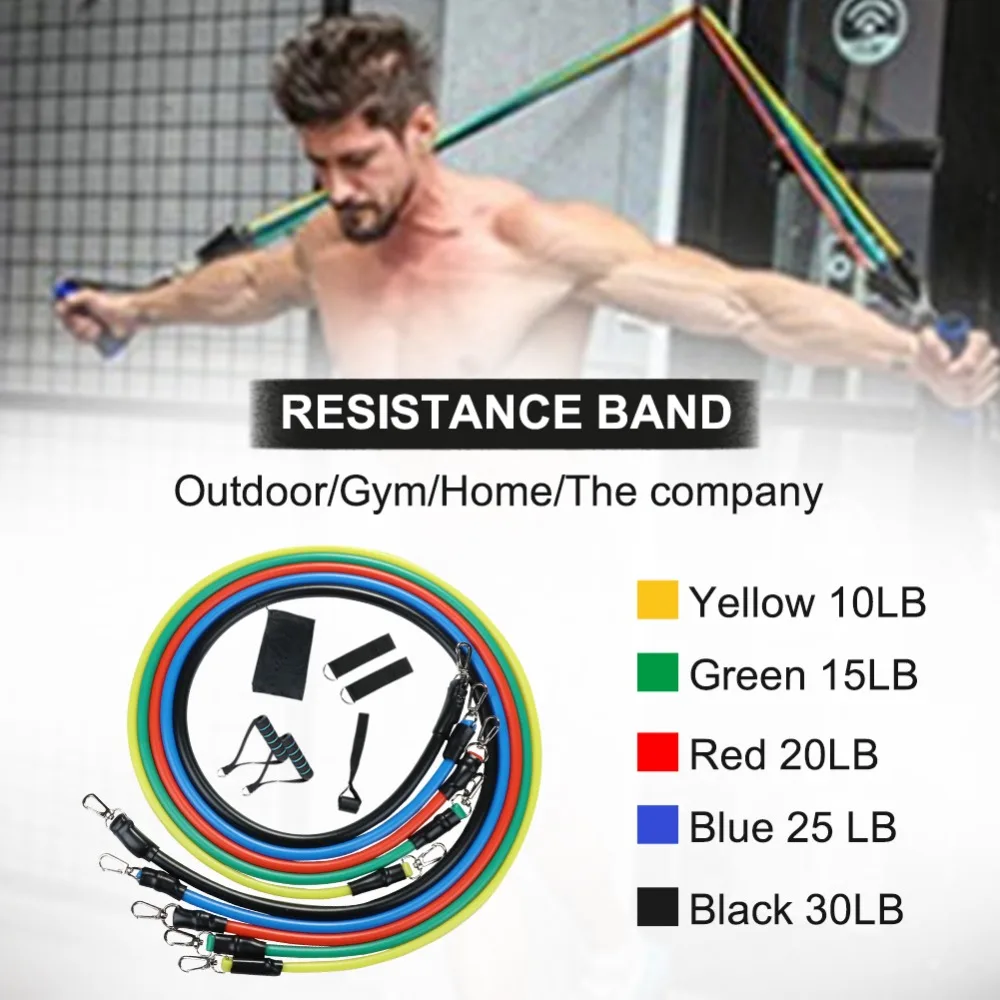 RESISTANCE BAND

Outdoor/Gym/Home/The company

Yellow 10LB

Green 15LB

Red 20LB

Blue 25 LB

Black 30LB